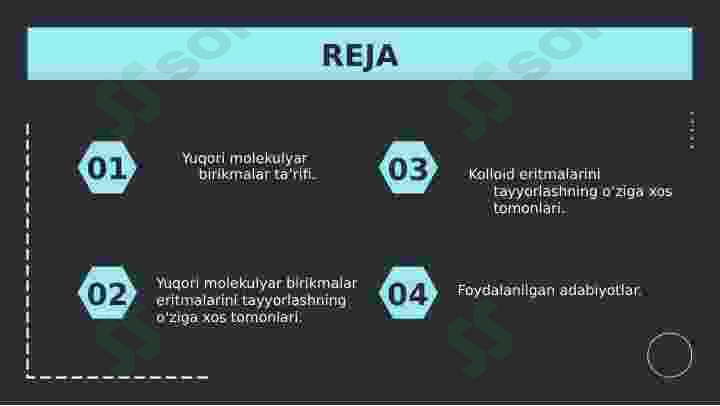 REJA

01

Yuqori molekulyar birikmalar ta'rifi.

02

Yuqori molekulyar birikmalar eritmalarini tayyorlashning o'ziga xos tomonlari.

03

Kolloid eritmalarini tayyorlashning o'ziga xos tomonlari.

04

Foydalanilgan adabiyotlar.